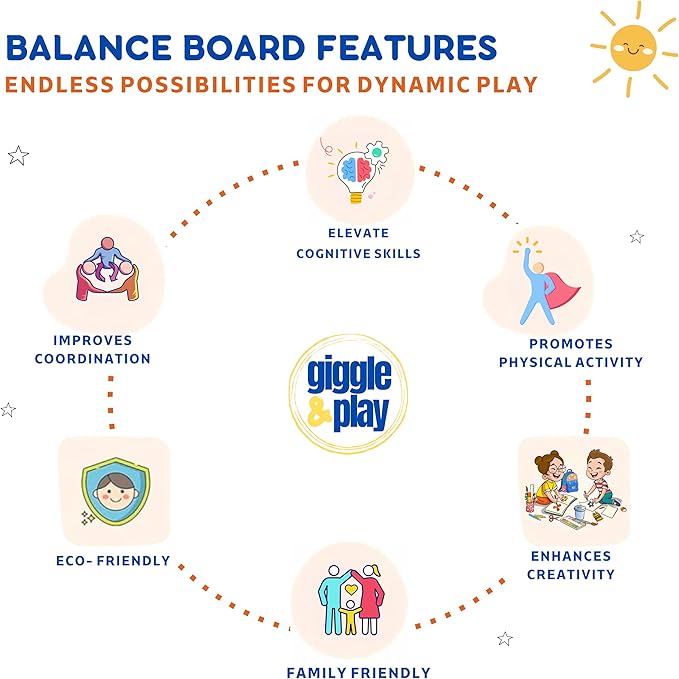 BALANCE BOARD FEATURES
ENDLESS POSSIBILITIES FOR DYNAMIC PLAY

ELEVATE COGNITIVE SKILLS

IMPROVES COORDINATION

PROMOTES PHYSICAL ACTIVITY

giggle & play

ECO- FRIENDLY

ENHANCES CREATIVITY

FAMILY FRIENDLY